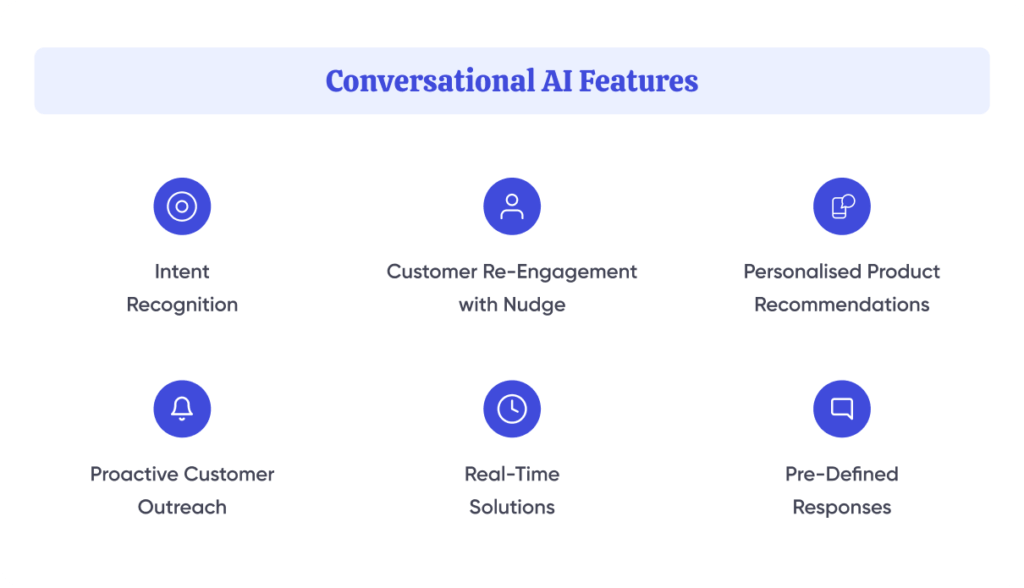 Conversational AI Features

Intent Recognition

Customer Re-Engagement with Nudge

Personalised Product Recommendations

Proactive Customer Outreach

Real-Time Solutions

Pre-Defined Responses